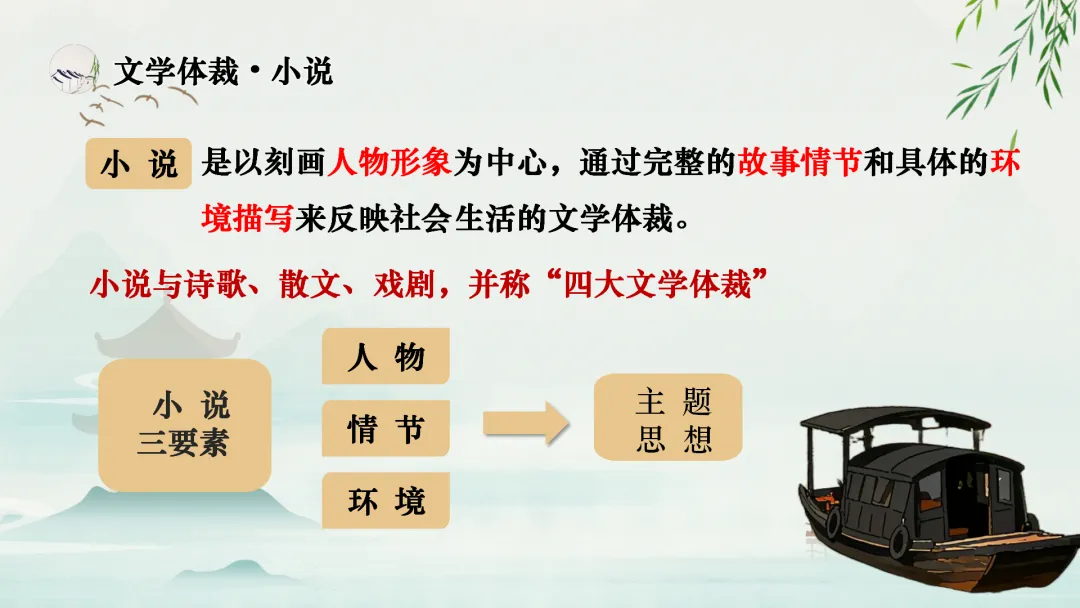 文学体裁·小说

小 说 是以刻画人物形象为中心，通过完整的故事情节和具体的环境描写来反映社会生活的文学体裁。

小说与诗歌、散文、戏剧，并称“四大文学体裁”

小 说
三要素

人 物

情 节

环 境

主 题
思 想